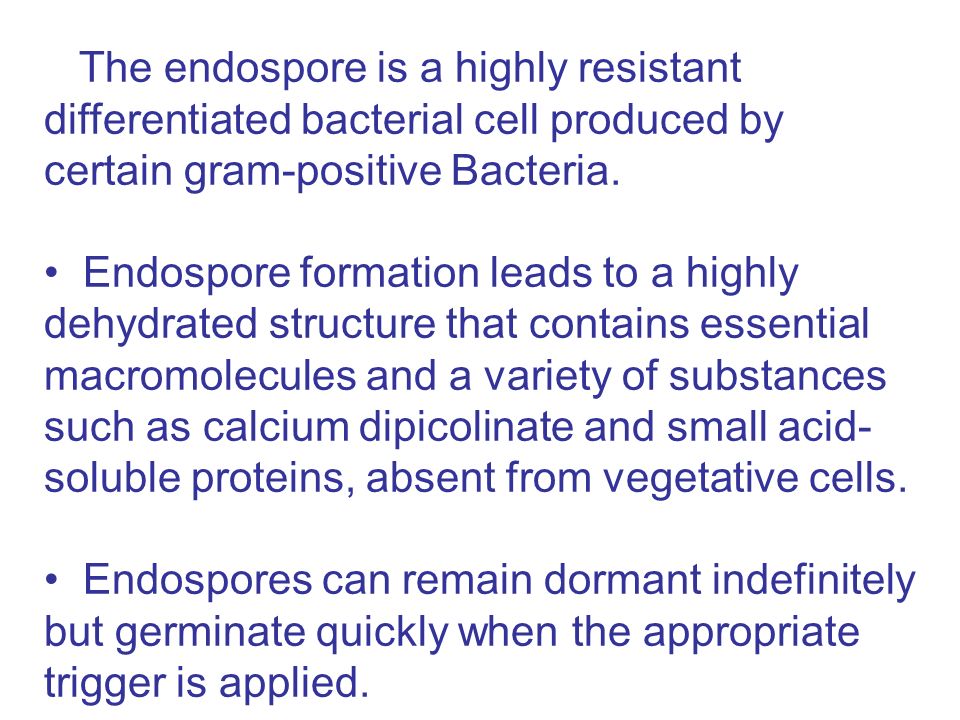 The endospore is a highly resistant differentiated bacterial cell produced by certain gram-positive Bacteria.

• Endospore formation leads to a highly dehydrated structure that contains essential macromolecules and a variety of substances such as calcium dipicolinate and small acid-soluble proteins, absent from vegetative cells.

• Endospores can remain dormant indefinitely but germinate quickly when the appropriate trigger is applied.